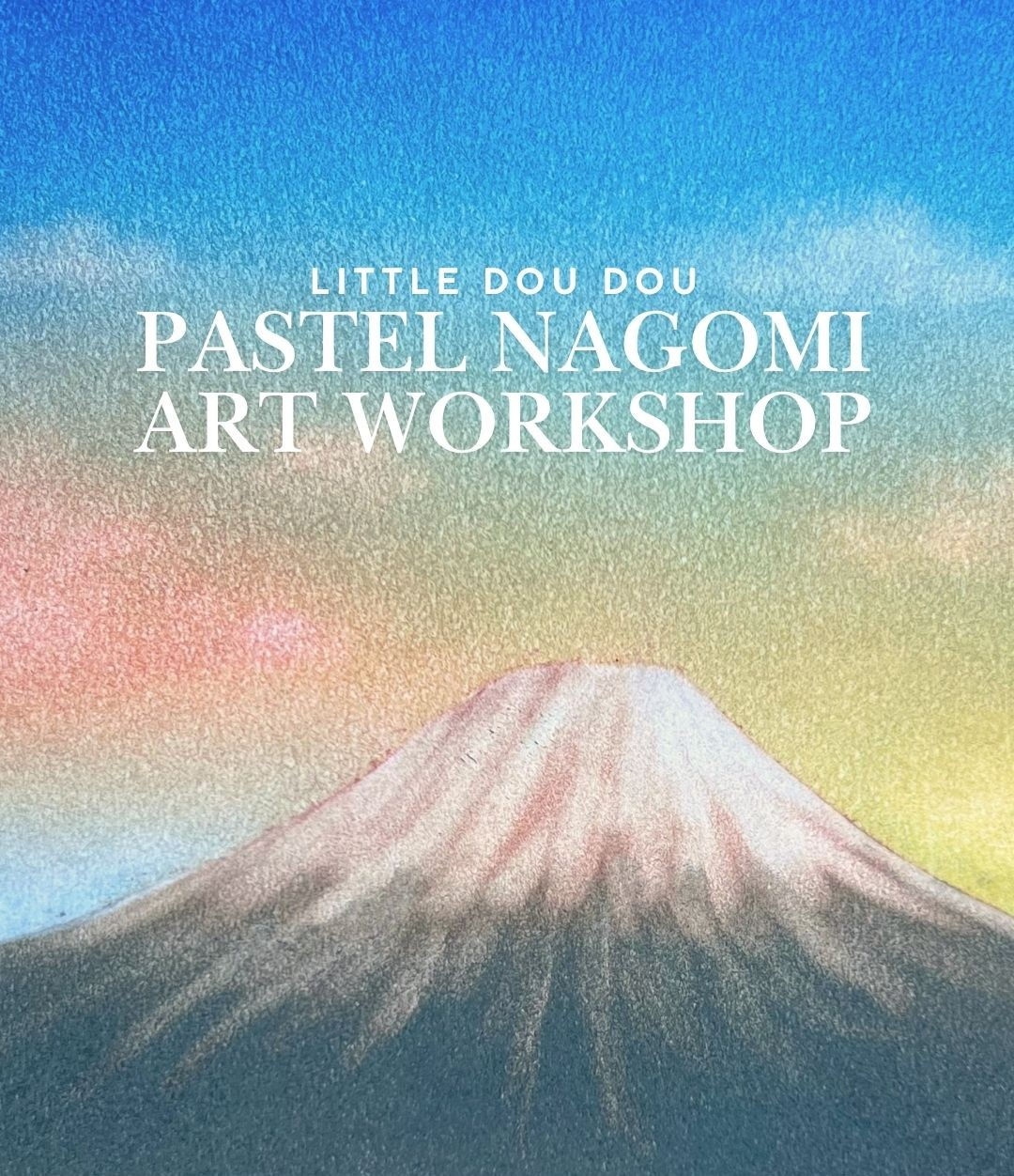 LITTLE DOU DOU
PASTEL NAGOMI
ART WORKSHOP